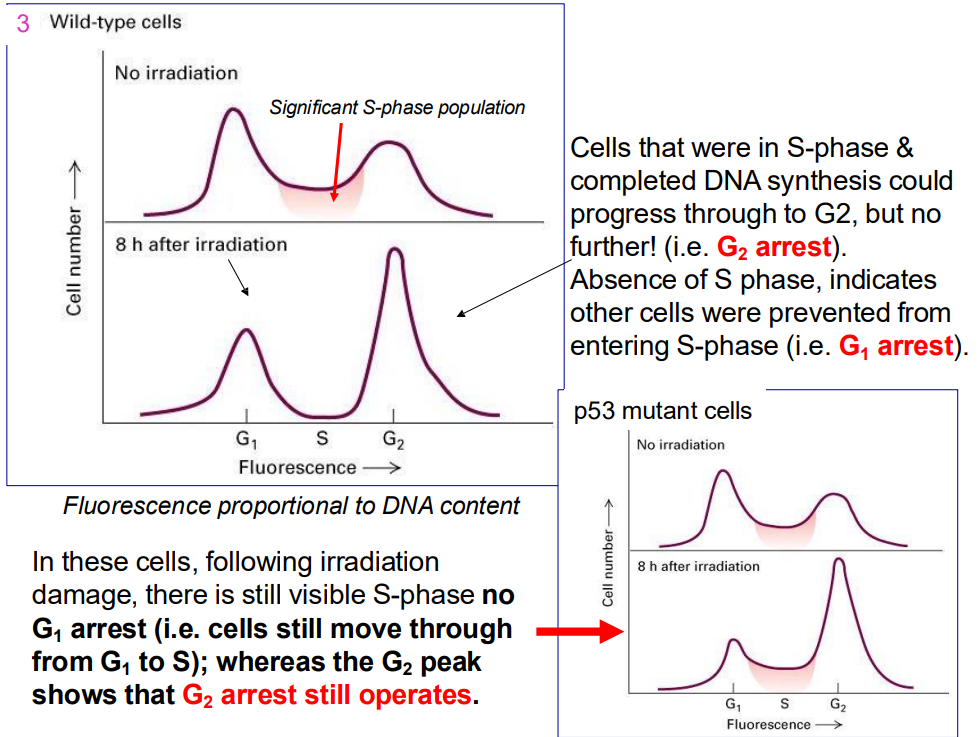 3 Wild-type cells

No irradiation

Significant S-phase population

Cell number ⟶

8 h after irradiation

$G_1$ S $G_2$

Fluorescence ⟶

Fluorescence proportional to DNA content

Cells that were in S-phase & completed DNA synthesis could progress through to G2, but no further! (i.e. $G_2$ arrest). Absence of S phase, indicates other cells were prevented from entering S-phase (i.e. $G_1$ arrest).

p53 mutant cells

No irradiation

Cell number ⟶

8 h after irradiation

$G_1$ S $G_2$

Fluorescence ⟶

In these cells, following irradiation damage, there is still visible S-phase no $G_1$ arrest (i.e. cells still move through from $G_1$ to S); whereas the $G_2$ peak shows that $G_2$ arrest still operates.